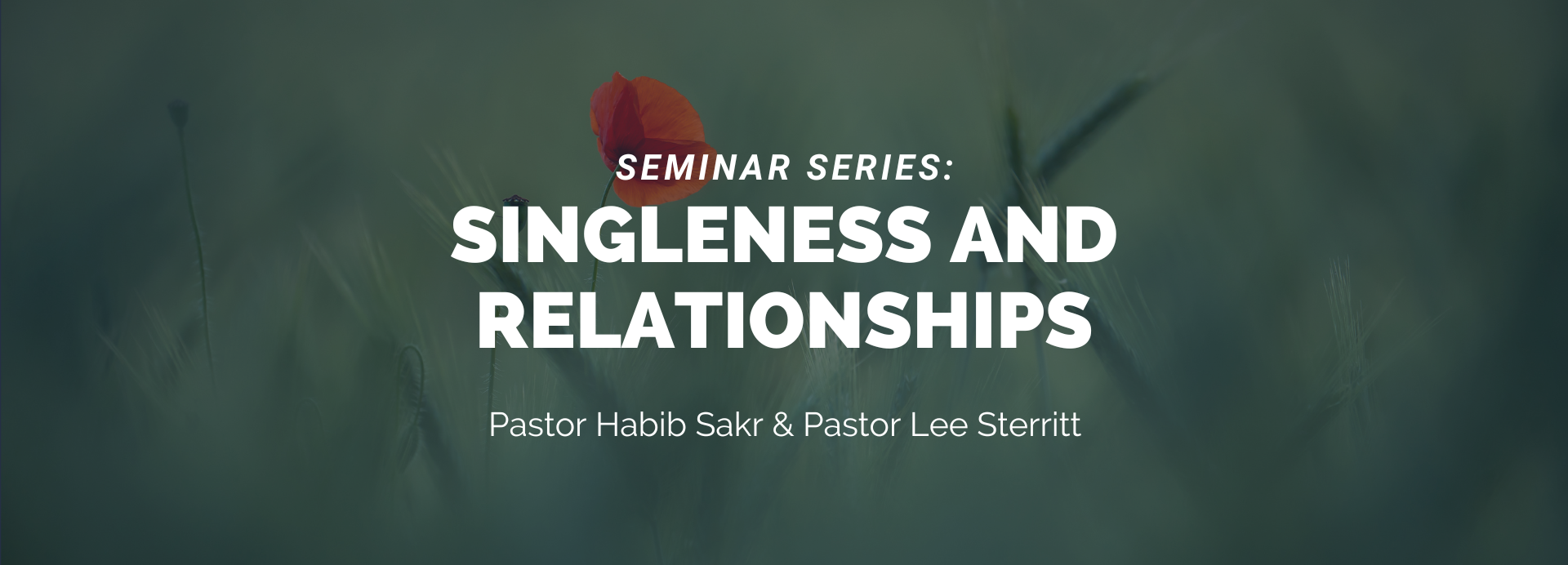 SEMINAR SERIES:

SINGLENESS AND RELATIONSHIPS

Pastor Habib Sakr & Pastor Lee Sterritt